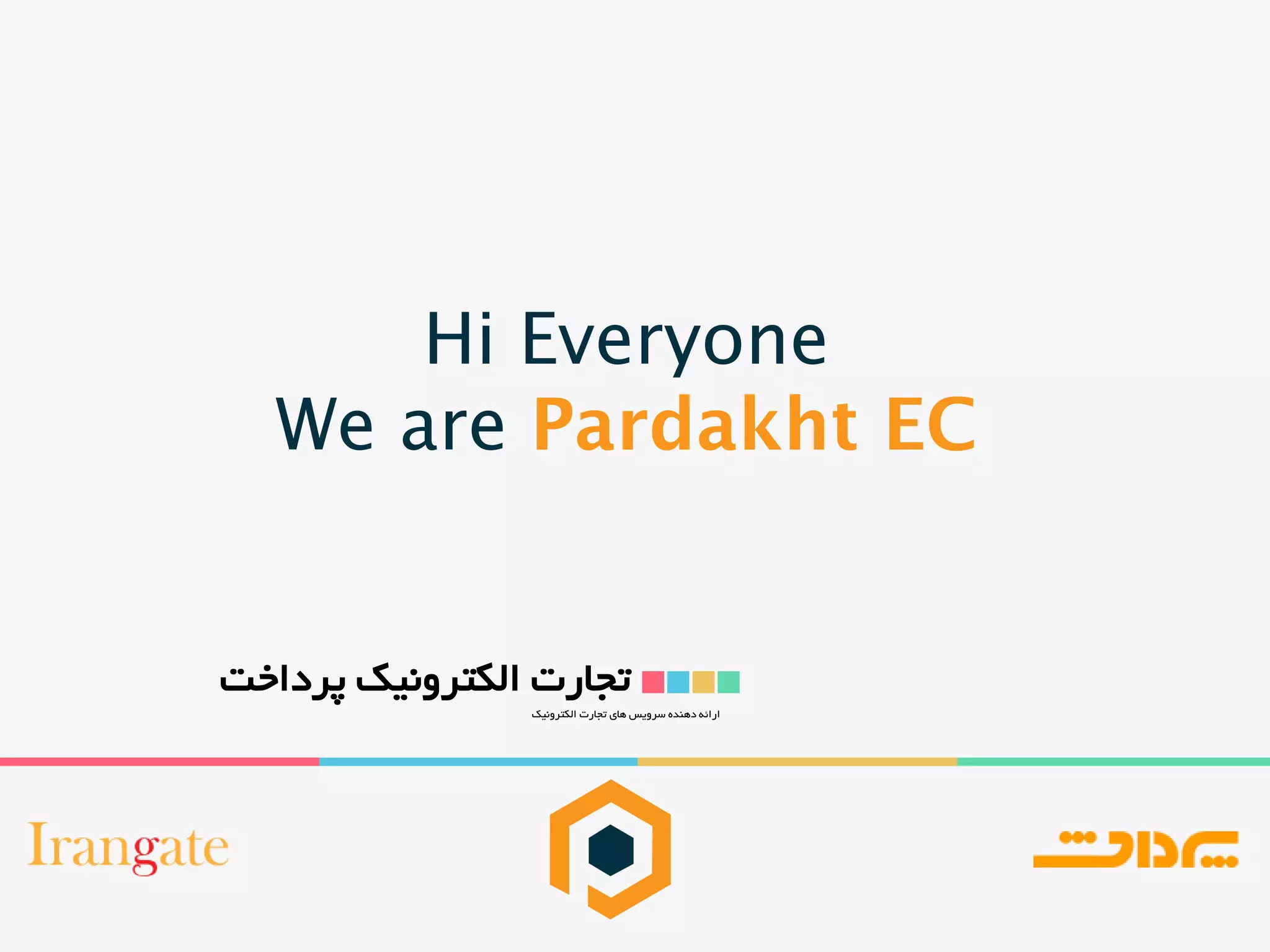 Hi Everyone
We are Pardakht EC

تجارت الکترونیک پرداخت
ارائه دهنده سرویس های تجارت الکترونیک

Irangate

پرداخت